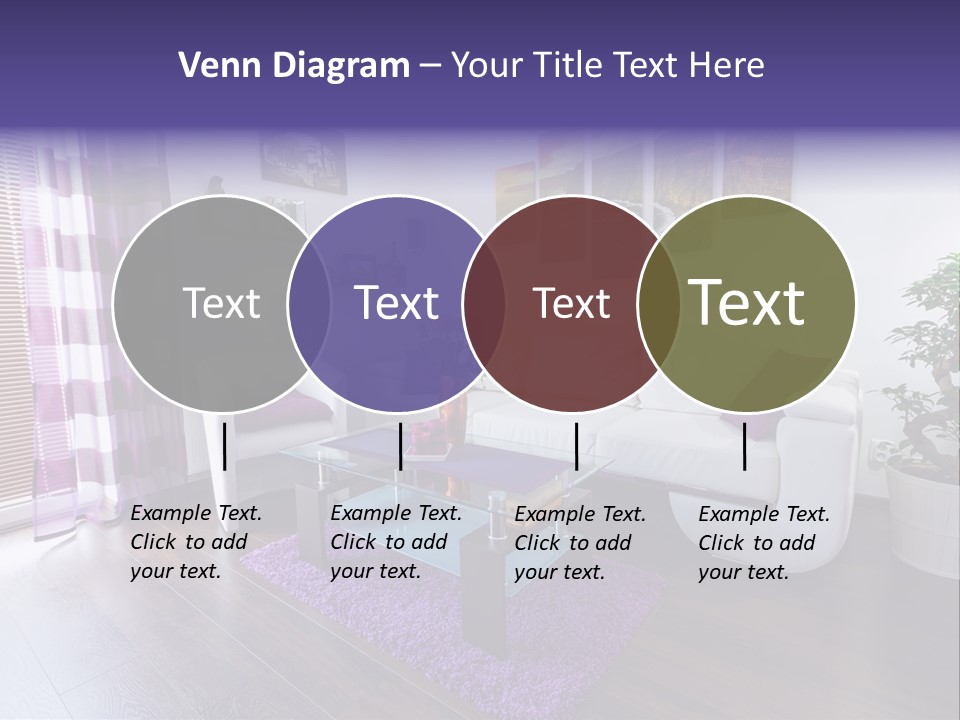 Venn Diagram – Your Title Text Here

Text

Text

Text

Text

Example Text. Click to add your text.

Example Text. Click to add your text.

Example Text. Click to add your text.

Example Text. Click to add your text.